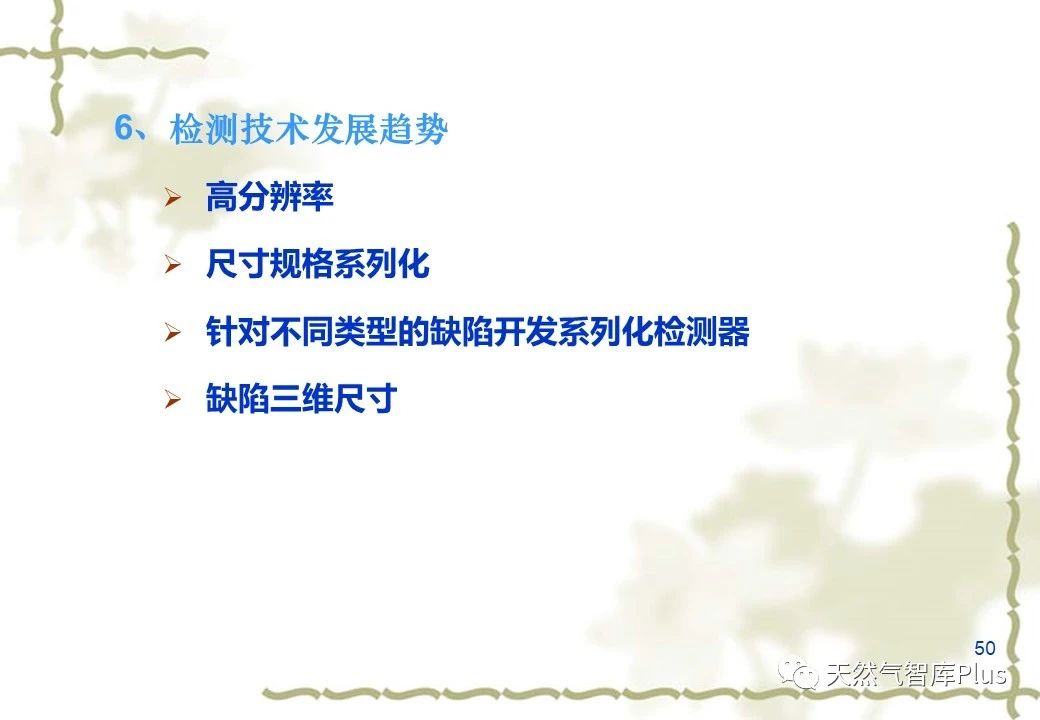 6、检测技术发展趋势

➢ 高分辨率

➢ 尺寸规格系列化

➢ 针对不同类型的缺陷开发系列化检测器

➢ 缺陷三维尺寸

50

天然气智库Plus